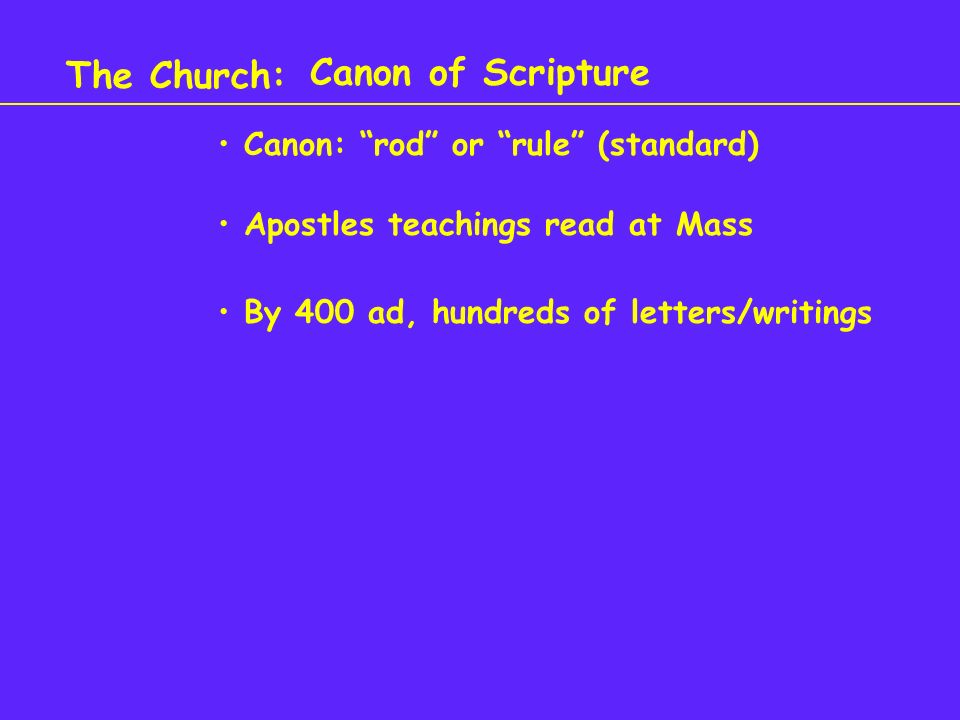 The Church: Canon of Scripture

• Canon: “rod” or “rule” (standard)

• Apostles teachings read at Mass

• By 400 ad, hundreds of letters/writings